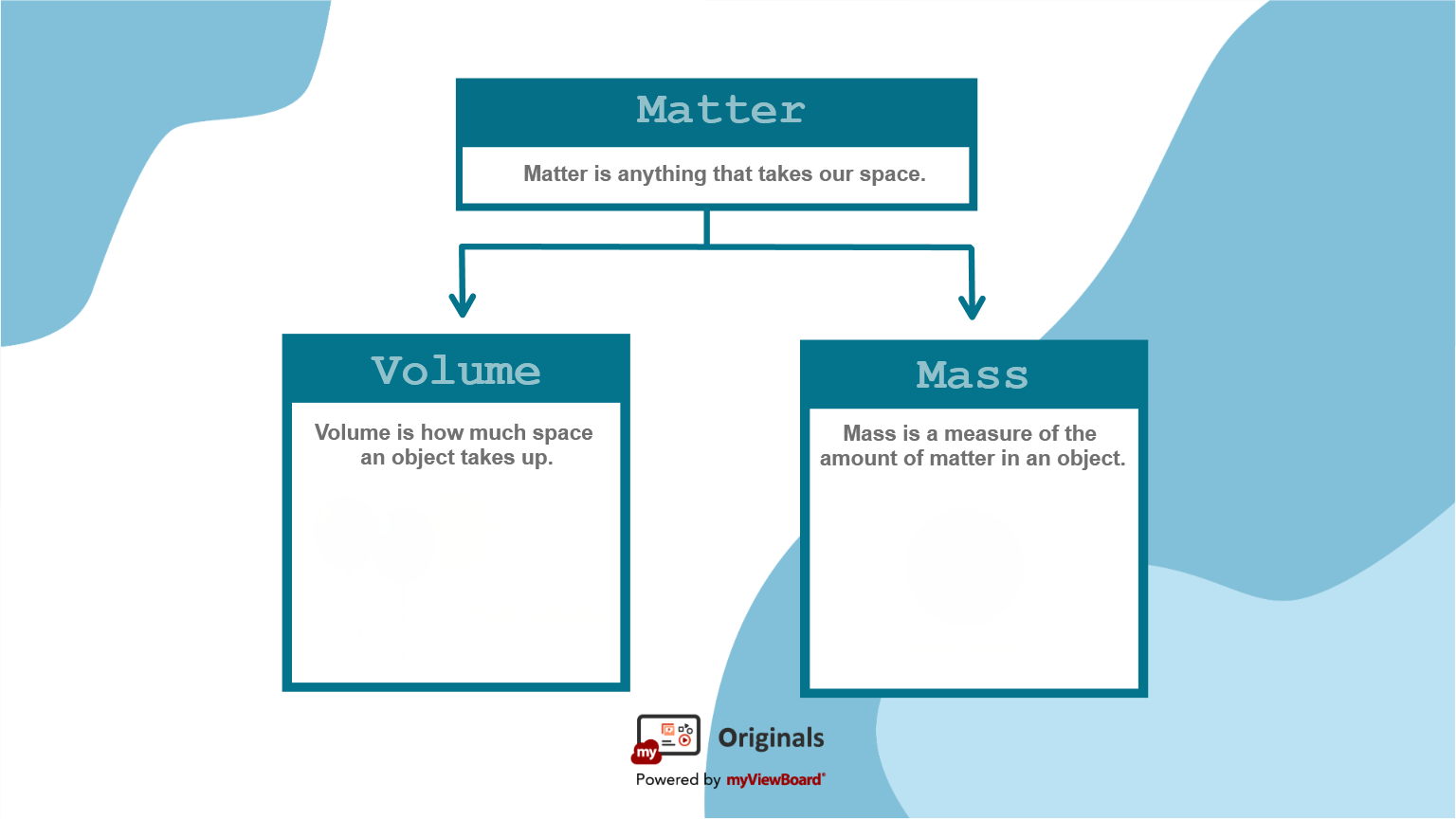 Matter

Matter is anything that takes our space.

Volume

Volume is how much space an object takes up.

Mass

Mass is a measure of the amount of matter in an object.

my

Originals

Powered by myViewBoard®